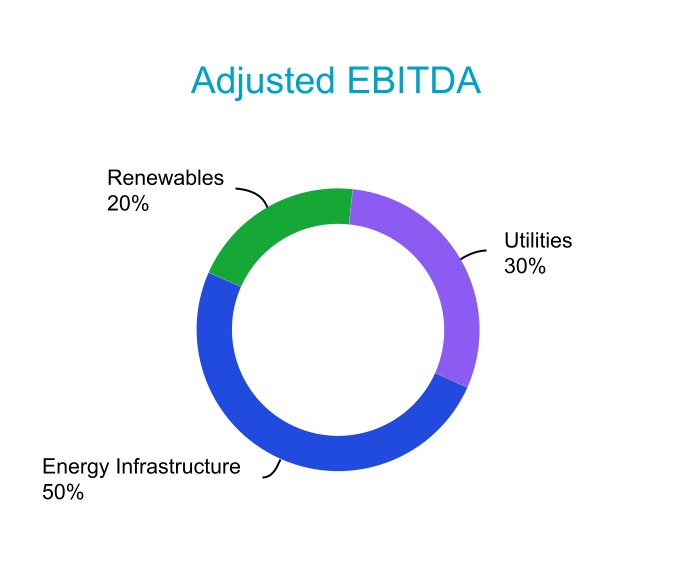 Adjusted EBITDA

Renewables
20%

Utilities
30%

Energy Infrastructure
50%